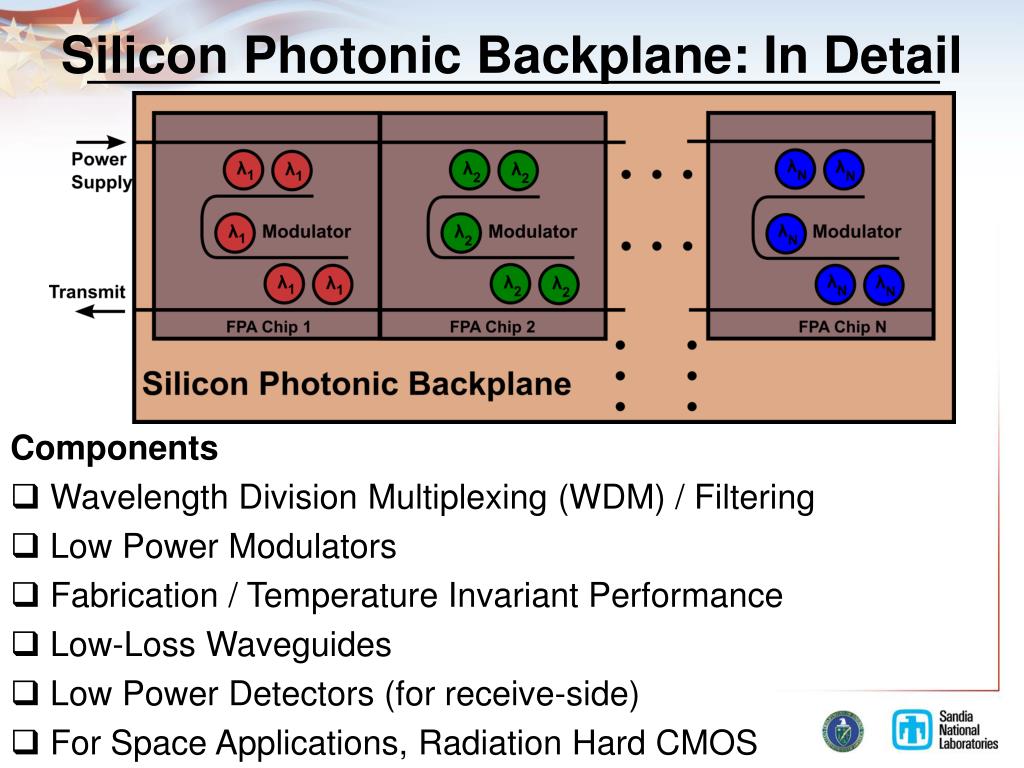 Silicon Photonic Backplane: In Detail

Power Supply

Transmit

$\lambda_1$ $\lambda_1$

$\lambda_1$ Modulator

$\lambda_1$ $\lambda_1$

FPA Chip 1

$\lambda_2$ $\lambda_2$

$\lambda_2$ Modulator

$\lambda_2$ $\lambda_2$

FPA Chip 2

$\lambda_N$ $\lambda_N$

$\lambda_N$ Modulator

$\lambda_N$ $\lambda_N$

FPA Chip N

Silicon Photonic Backplane

Components

❑ Wavelength Division Multiplexing (WDM) / Filtering

❑ Low Power Modulators

❑ Fabrication / Temperature Invariant Performance

❑ Low-Loss Waveguides

❑ Low Power Detectors (for receive-side)

❑ For Space Applications, Radiation Hard CMOS

Sandia National Laboratories